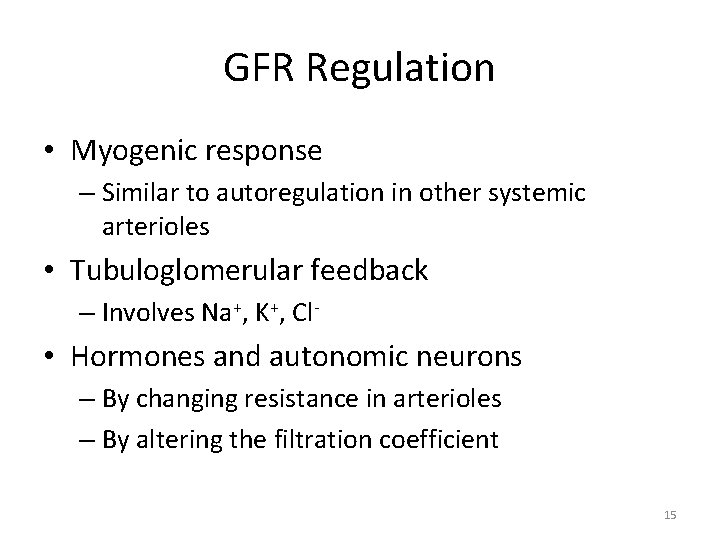 GFR Regulation

• Myogenic response
  – Similar to autoregulation in other systemic arterioles
• Tubuloglomerular feedback
  – Involves $Na^+$, $K^+$, $Cl^-$
• Hormones and autonomic neurons
  – By changing resistance in arterioles
  – By altering the filtration coefficient

15